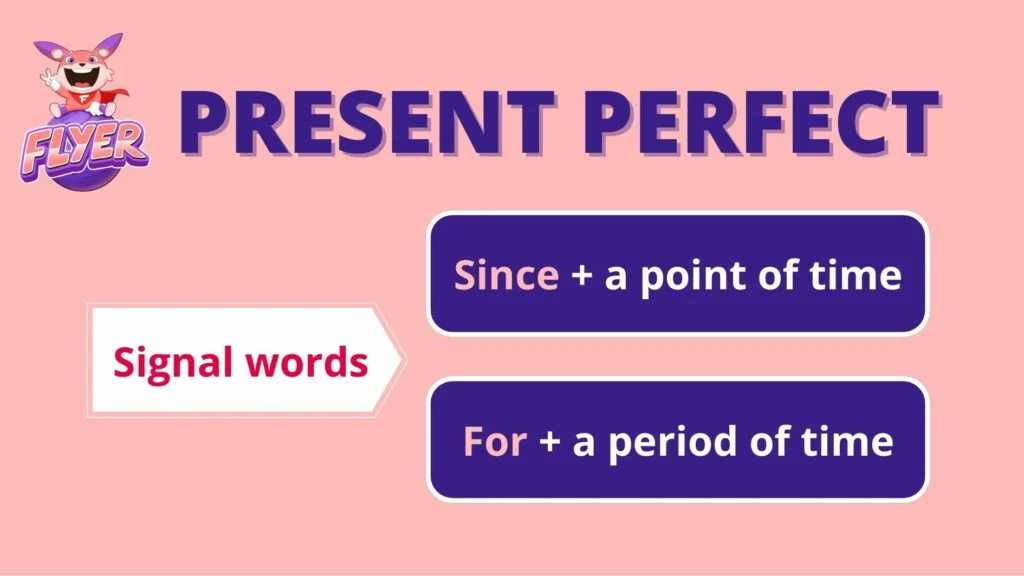 FLYER

PRESENT PERFECT

Signal words

Since + a point of time

For + a period of time